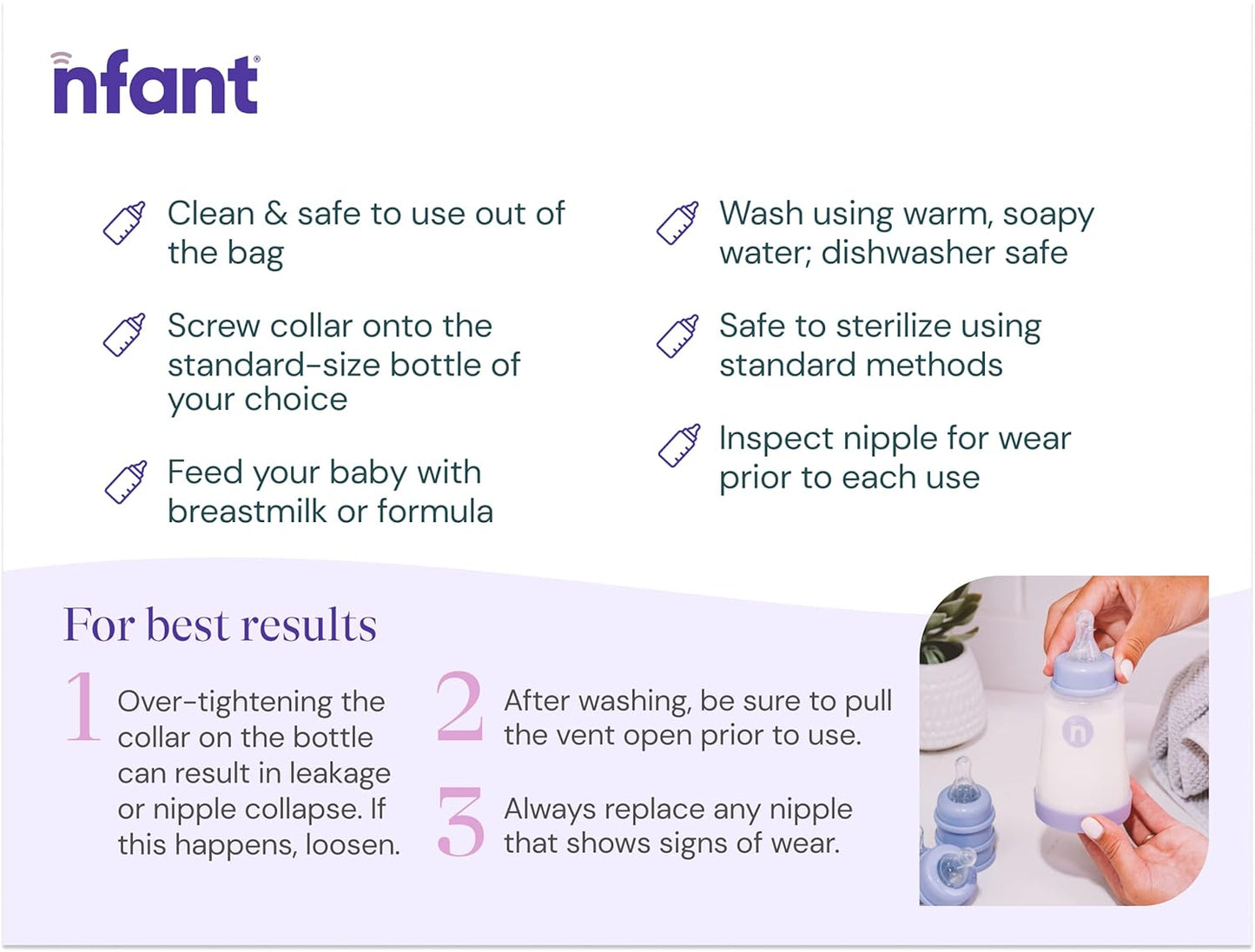 nfant®

Clean & safe to use out of the bag

Screw collar onto the standard-size bottle of your choice

Feed your baby with breastmilk or formula

Wash using warm, soapy water; dishwasher safe

Safe to sterilize using standard methods

Inspect nipple for wear prior to each use

For best results

1 Over-tightening the collar on the bottle can result in leakage or nipple collapse. If this happens, loosen.

2 After washing, be sure to pull the vent open prior to use.

3 Always replace any nipple that shows signs of wear.

n